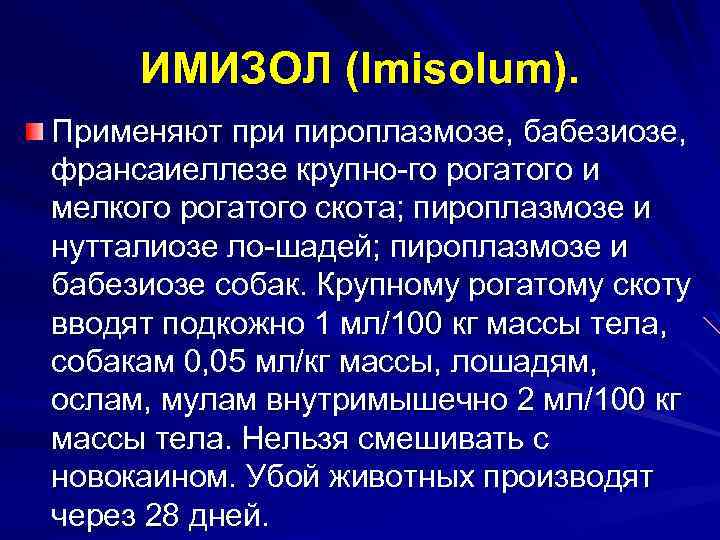 ИМИЗОЛ (Imisolum).

Применяют при пироплазмозе, бабезиозе, франсаиеллезе крупно-го рогатого и мелкого рогатого скота; пироплазмозе и нутталиозе ло-шадей; пироплазмозе и бабезиозе собак. Крупному рогатому скоту вводят подкожно 1 мл/100 кг массы тела, собакам 0,05 мл/кг массы, лошадям, ослам, мулам внутримышечно 2 мл/100 кг массы тела. Нельзя смешивать с новокаином. Убой животных производят через 28 дней.